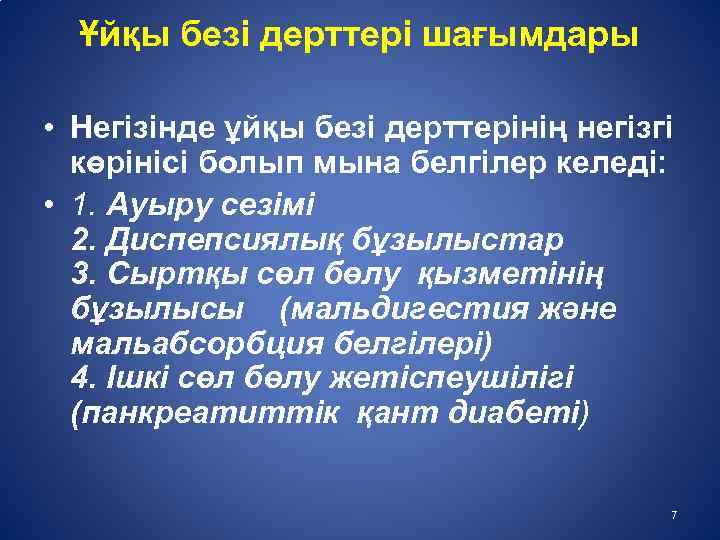 Ұйқы безі дерттері шағымдары

• Негізінде ұйқы безі дерттерінің негізгі көрінісі болып мына белгілер келеді:

• 1. Ауыру сезімі
2. Диспепсиялық бұзылыстар
3. Сыртқы сөл бөлу қызметінің бұзылысы (мальдигестия және мальабсорбция белгілері)
4. Ішкі сөл бөлу жетіспеушілігі (панкреатиттік қант диабеті)

7